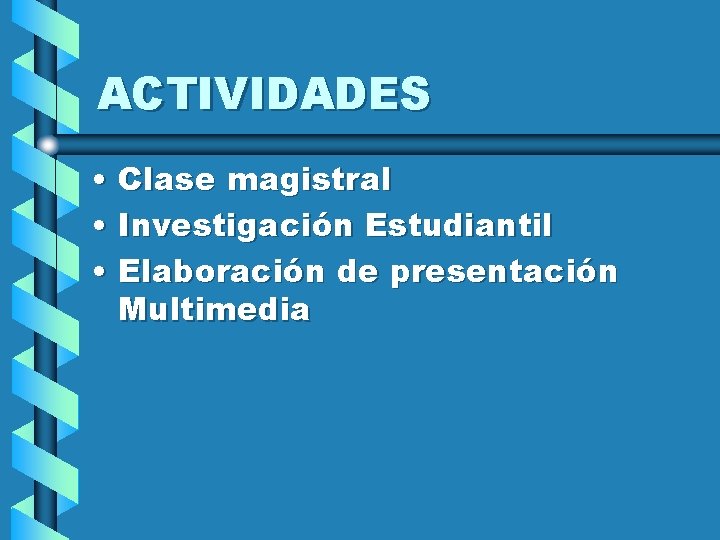 ACTIVIDADES

• Clase magistral
• Investigación Estudiantil
• Elaboración de presentación Multimedia